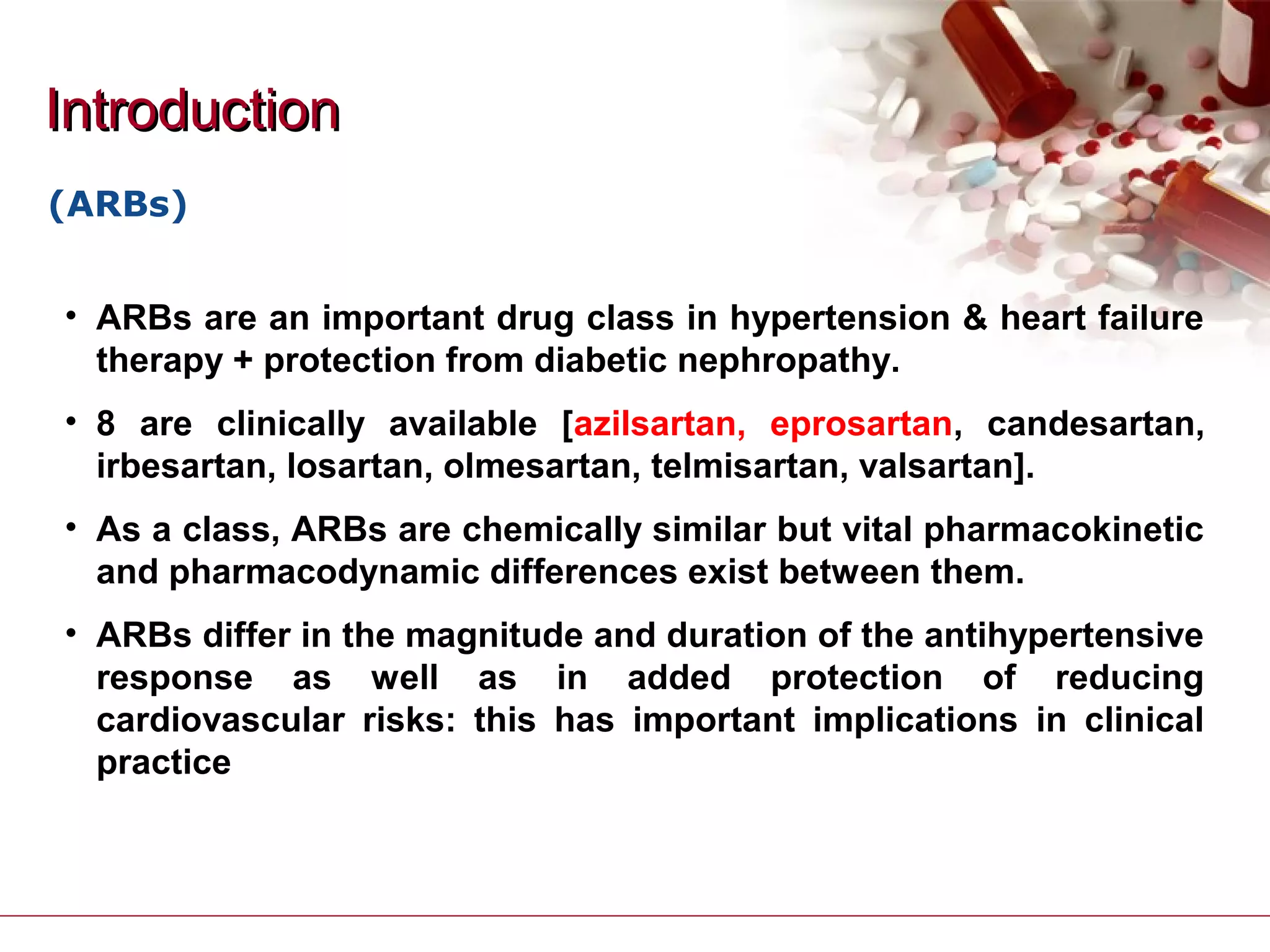 Introduction

(ARBs)

• ARBs are an important drug class in hypertension & heart failure therapy + protection from diabetic nephropathy.

• 8 are clinically available [azilsartan, eprosartan, candesartan, irbesartan, losartan, olmesartan, telmisartan, valsartan].

• As a class, ARBs are chemically similar but vital pharmacokinetic and pharmacodynamic differences exist between them.

• ARBs differ in the magnitude and duration of the antihypertensive response as well as in added protection of reducing cardiovascular risks: this has important implications in clinical practice